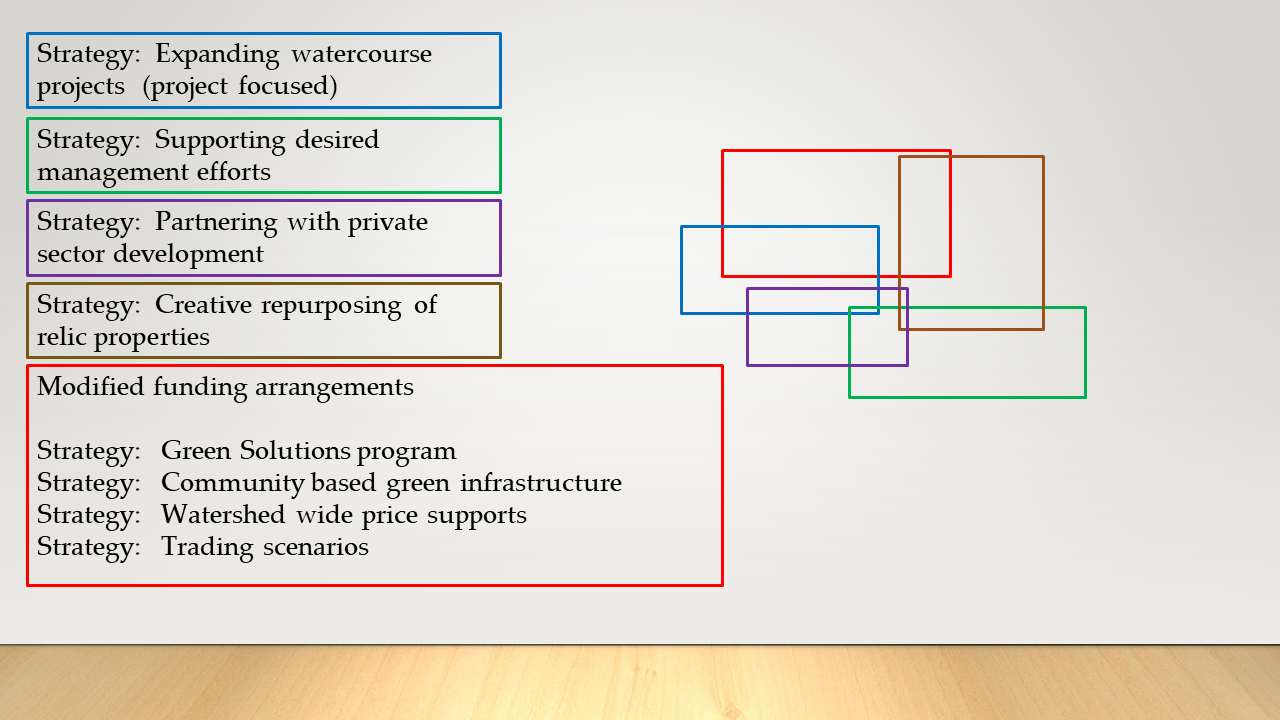 Strategy: Expanding watercourse projects (project focused)

Strategy: Supporting desired management efforts

Strategy: Partnering with private sector development

Strategy: Creative repurposing of relic properties

Modified funding arrangements

Strategy: Green Solutions program
Strategy: Community based green infrastructure
Strategy: Watershed wide price supports
Strategy: Trading scenarios